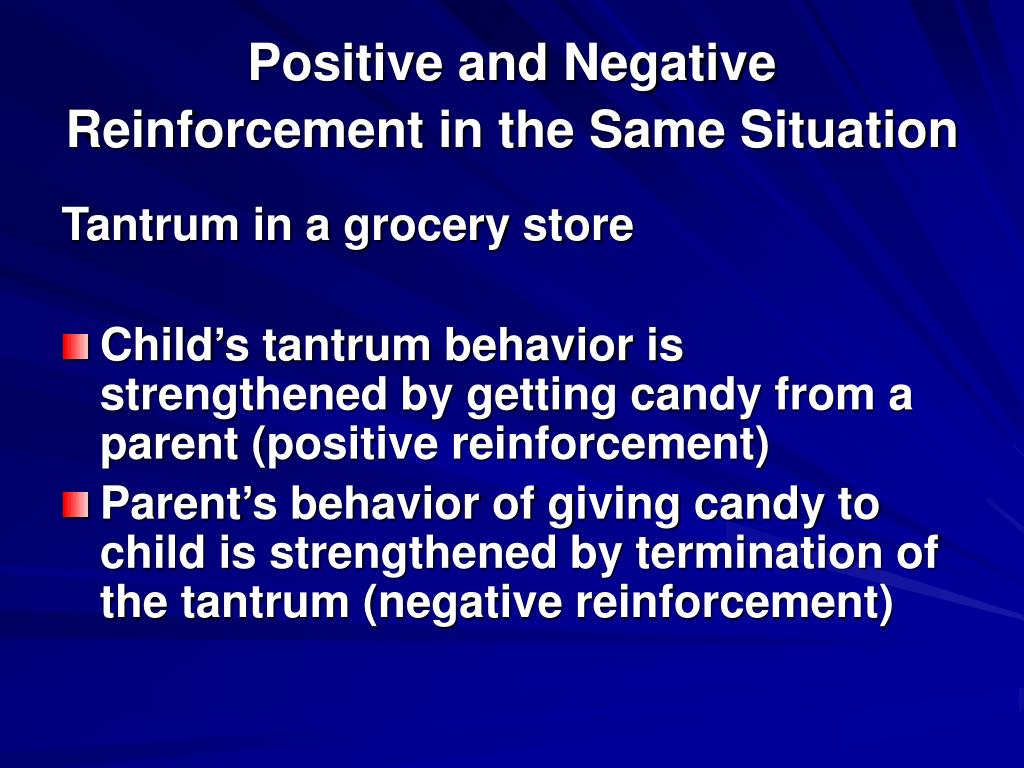 Positive and Negative Reinforcement in the Same Situation

Tantrum in a grocery store

Child’s tantrum behavior is strengthened by getting candy from a parent (positive reinforcement)

Parent’s behavior of giving candy to child is strengthened by termination of the tantrum (negative reinforcement)